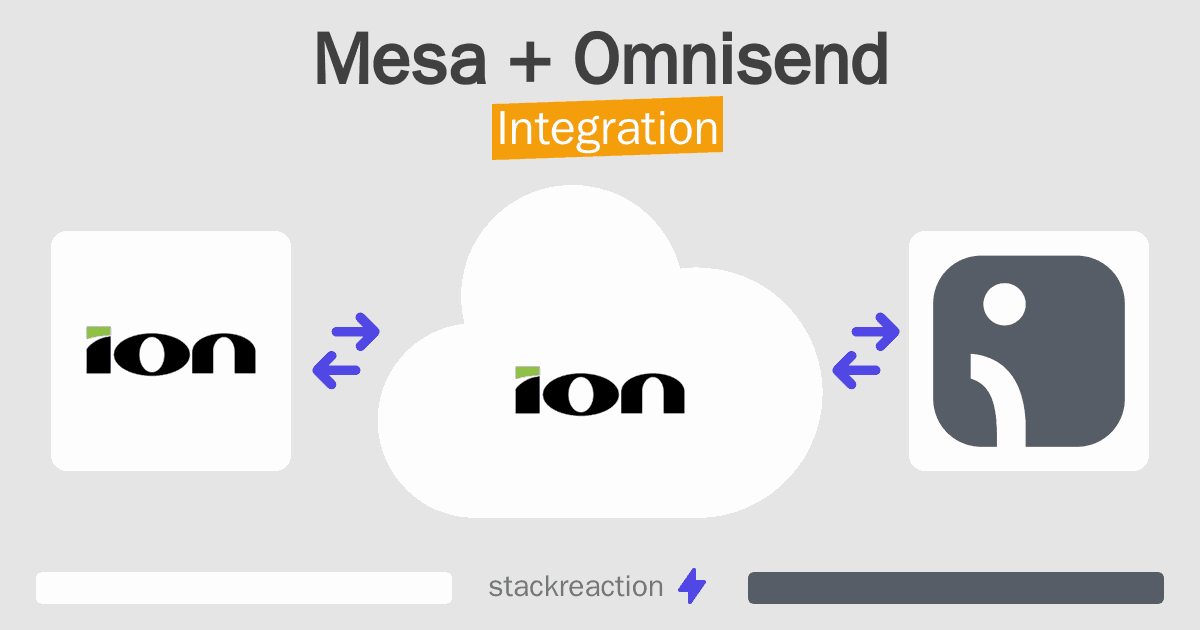 Mesa + Omnisend
Integration

ion

ion

stackreaction